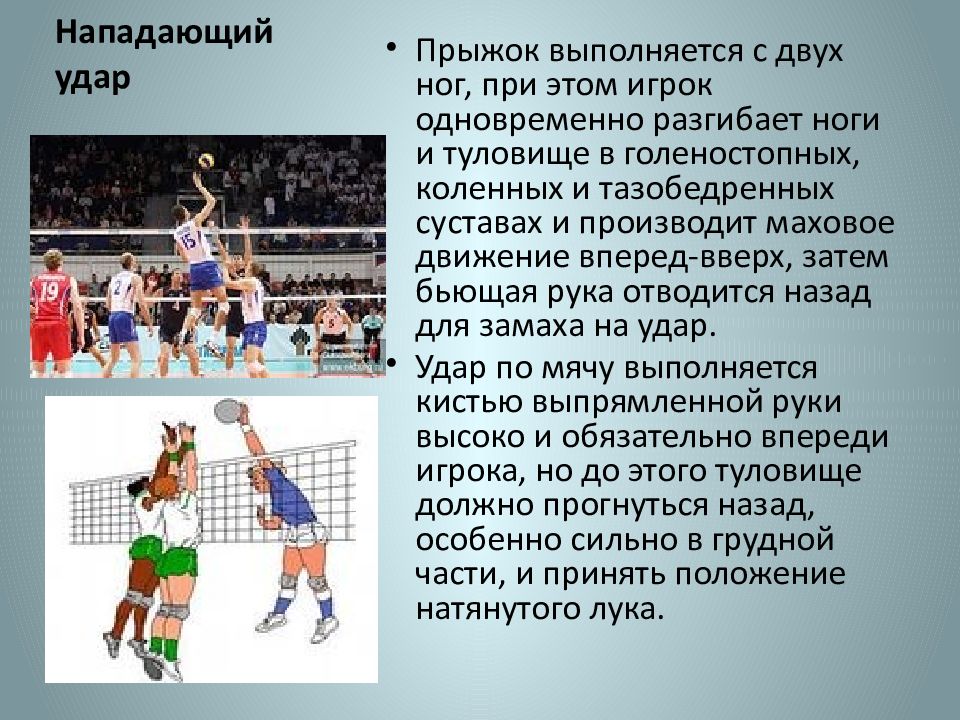 Нападающий удар

15

19

• Прыжок выполняется с двух ног, при этом игрок одновременно разгибает ноги и туловище в голеностопных, коленных и тазобедренных суставах и производит маховое движение вперед-вверх, затем бьющая рука отводится назад для замаха на удар.

• Удар по мячу выполняется кистью выпрямленной руки высоко и обязательно впереди игрока, но до этого туловище должно прогнуться назад, особенно сильно в грудной части, и принять положение натянутого лука.